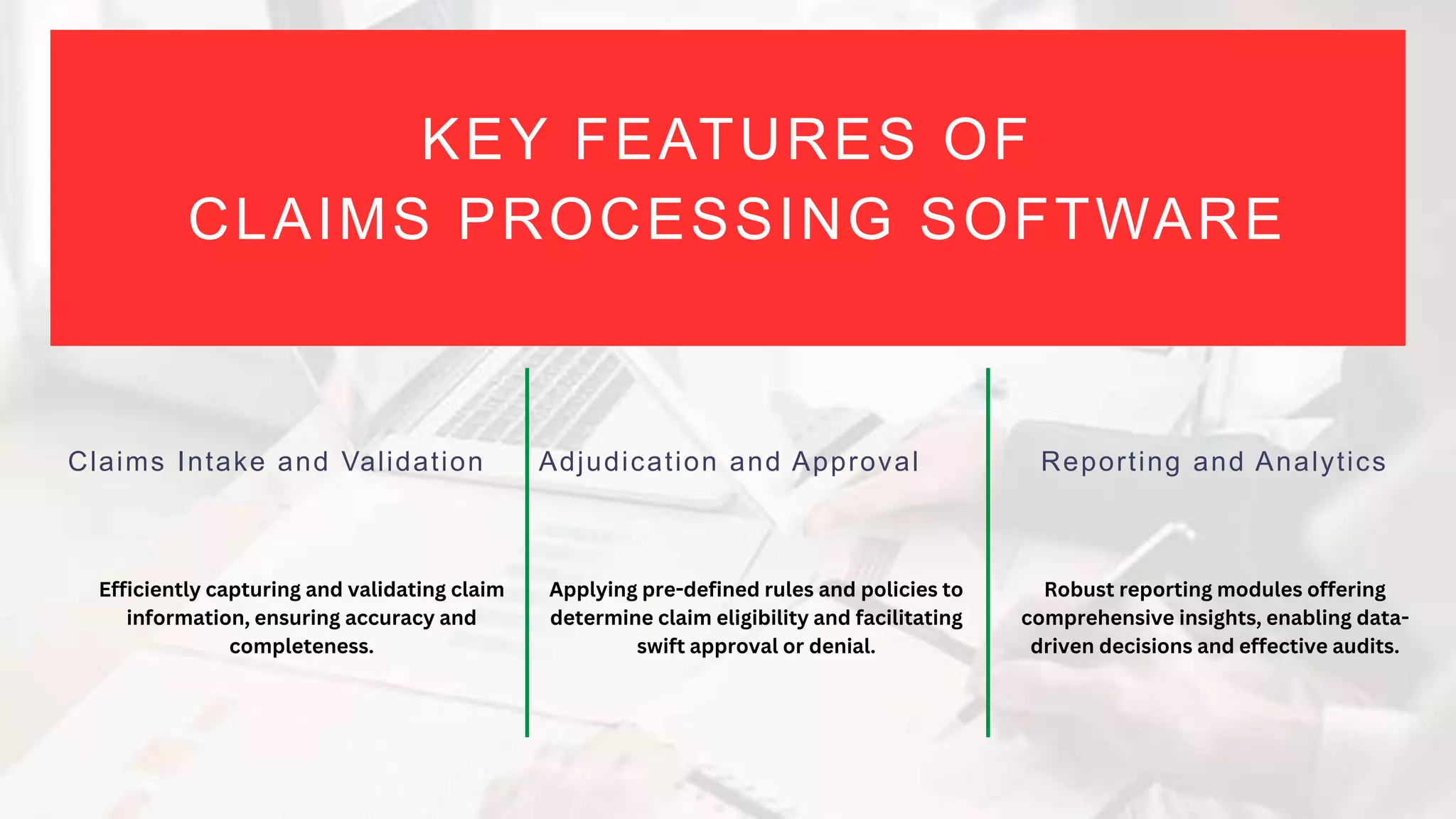 KEY FEATURES OF
CLAIMS PROCESSING SOFTWARE

Claims Intake and Validation

Efficiently capturing and validating claim information, ensuring accuracy and completeness.

Adjudication and Approval

Applying pre-defined rules and policies to determine claim eligibility and facilitating swift approval or denial.

Reporting and Analytics

Robust reporting modules offering comprehensive insights, enabling data-driven decisions and effective audits.